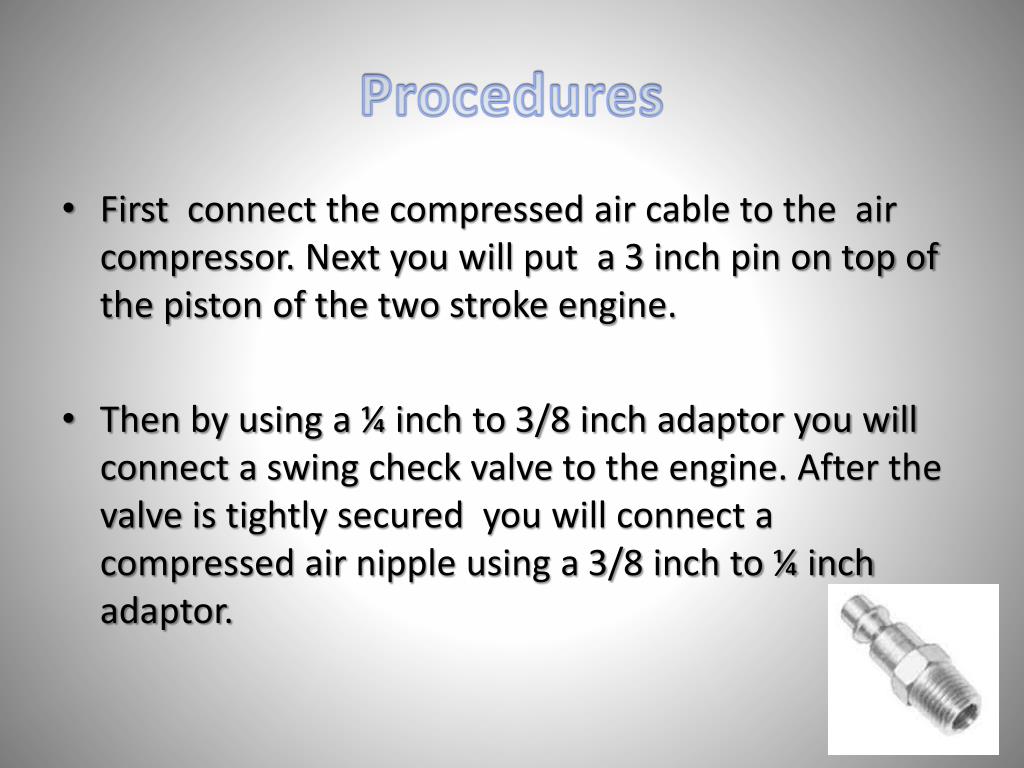 Procedures

• First connect the compressed air cable to the air compressor. Next you will put a 3 inch pin on top of the piston of the two stroke engine.

• Then by using a ¼ inch to 3/8 inch adaptor you will connect a swing check valve to the engine. After the valve is tightly secured you will connect a compressed air nipple using a 3/8 inch to ¼ inch adaptor.